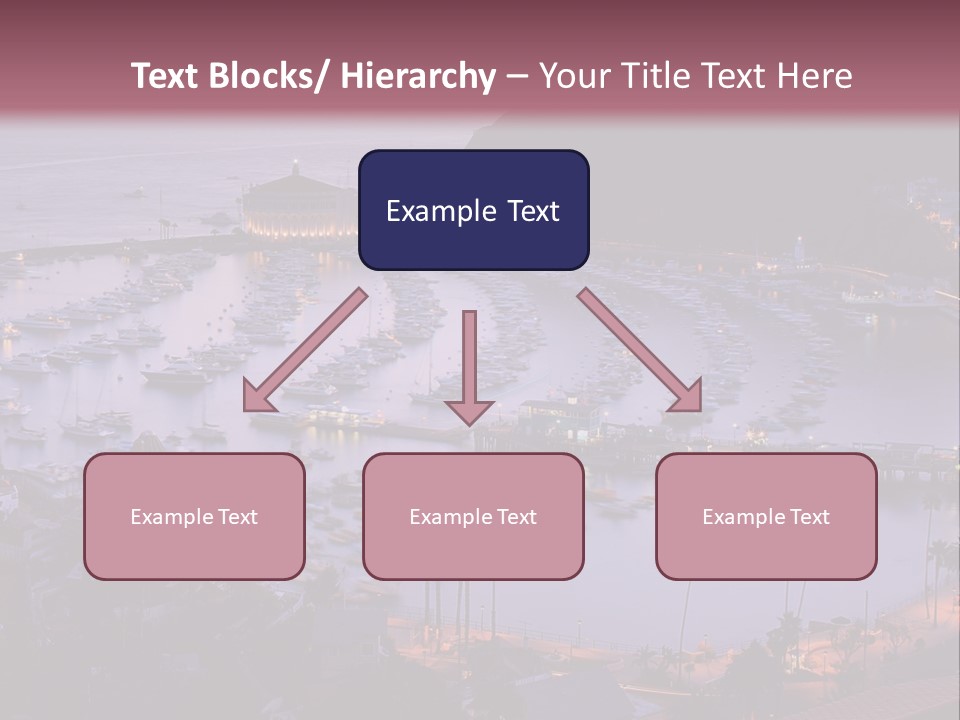 Text Blocks/ Hierarchy – Your Title Text Here

Example Text

Example Text

Example Text

Example Text